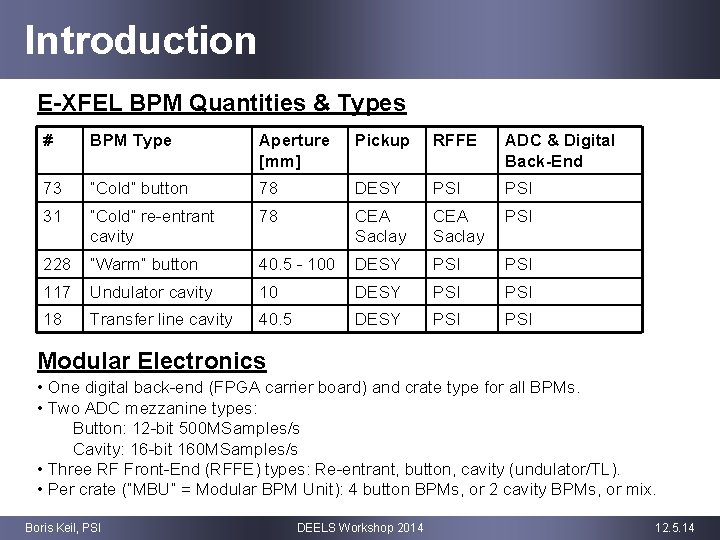 Introduction

E-XFEL BPM Quantities & Types

| # | BPM Type | Aperture [mm] | Pickup | RFFE | ADC & Digital Back-End |
|---|---|---|---|---|---|
| 73 | "Cold" button | 78 | DESY | PSI | PSI |
| 31 | "Cold" re-entrant cavity | 78 | CEA Saclay | CEA Saclay | PSI |
| 228 | "Warm" button | 40.5 - 100 | DESY | PSI | PSI |
| 117 | Undulator cavity | 10 | DESY | PSI | PSI |
| 18 | Transfer line cavity | 40.5 | DESY | PSI | PSI |

Modular Electronics

• One digital back-end (FPGA carrier board) and crate type for all BPMs.
• Two ADC mezzanine types:
Button: 12-bit 500MSamples/s
Cavity: 16-bit 160MSamples/s
• Three RF Front-End (RFFE) types: Re-entrant, button, cavity (undulator/TL).
• Per crate ("MBU" = Modular BPM Unit): 4 button BPMs, or 2 cavity BPMs, or mix.

Boris Keil, PSI
DEELS Workshop 2014
12.5.14